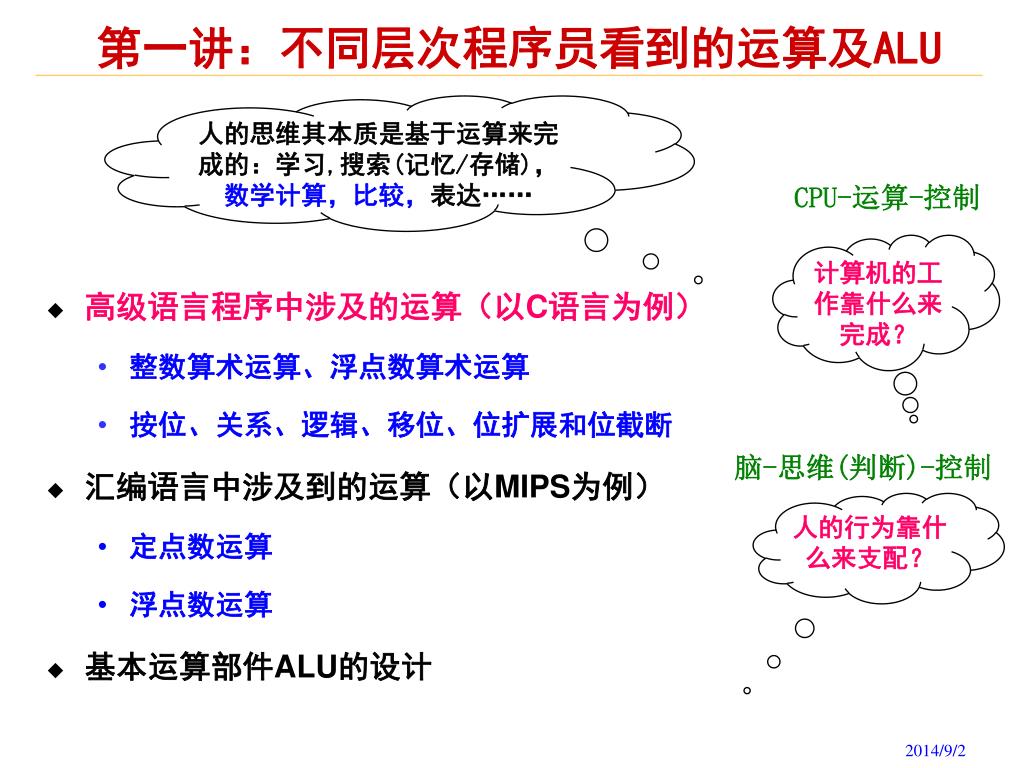 第一讲：不同层次程序员看到的运算及ALU

人的思维其本质是基于运算来完成的：学习,搜索(记忆/存储)，数学计算，比较，表达……

CPU-运算-控制

计算机的工作靠什么来完成？

◆ 高级语言程序中涉及的运算（以C语言为例）
• 整数算术运算、浮点数算术运算
• 按位、关系、逻辑、移位、位扩展和位截断

◆ 汇编语言中涉及到的运算（以MIPS为例）
• 定点数运算
• 浮点数运算

◆ 基本运算部件ALU的设计

脑-思维(判断)-控制

人的行为靠什么来支配？

2014/9/2